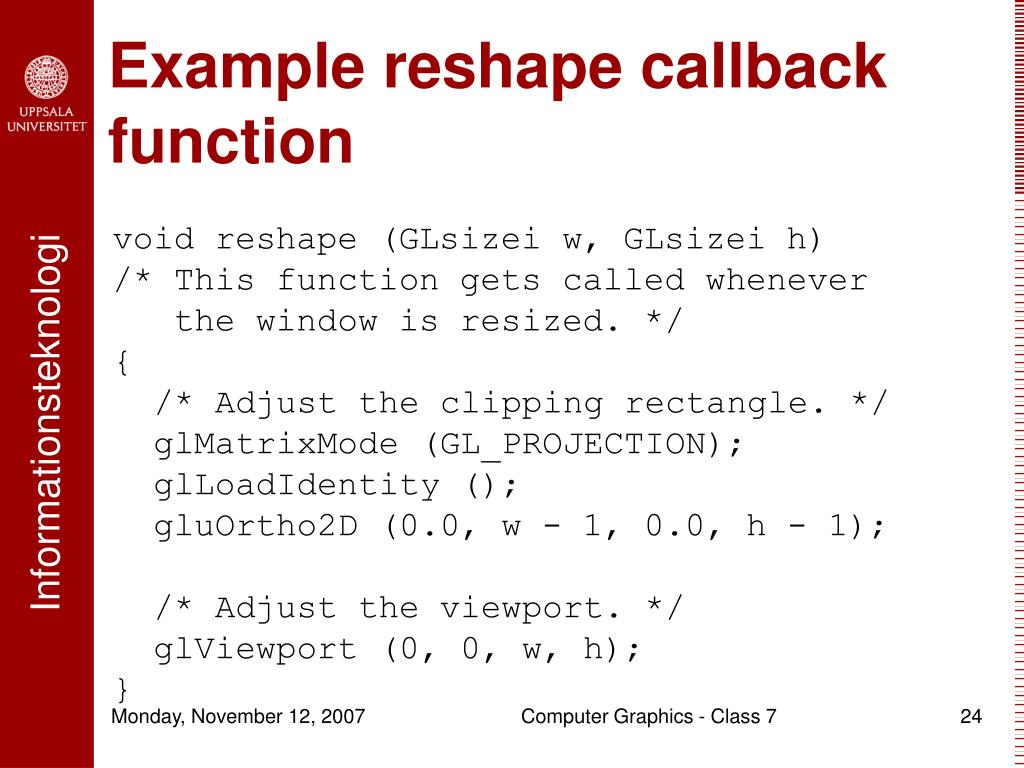 UPPSALA UNIVERSITET

Informationsteknologi

Example reshape callback function

void reshape (GLsizei w, GLsizei h)
/* This function gets called whenever
   the window is resized. */
{
  /* Adjust the clipping rectangle. */
  glMatrixMode (GL_PROJECTION);
  glLoadIdentity ();
  gluOrtho2D (0.0, w - 1, 0.0, h - 1);

  /* Adjust the viewport. */
  glViewport (0, 0, w, h);
}

Monday, November 12, 2007

Computer Graphics - Class 7

24